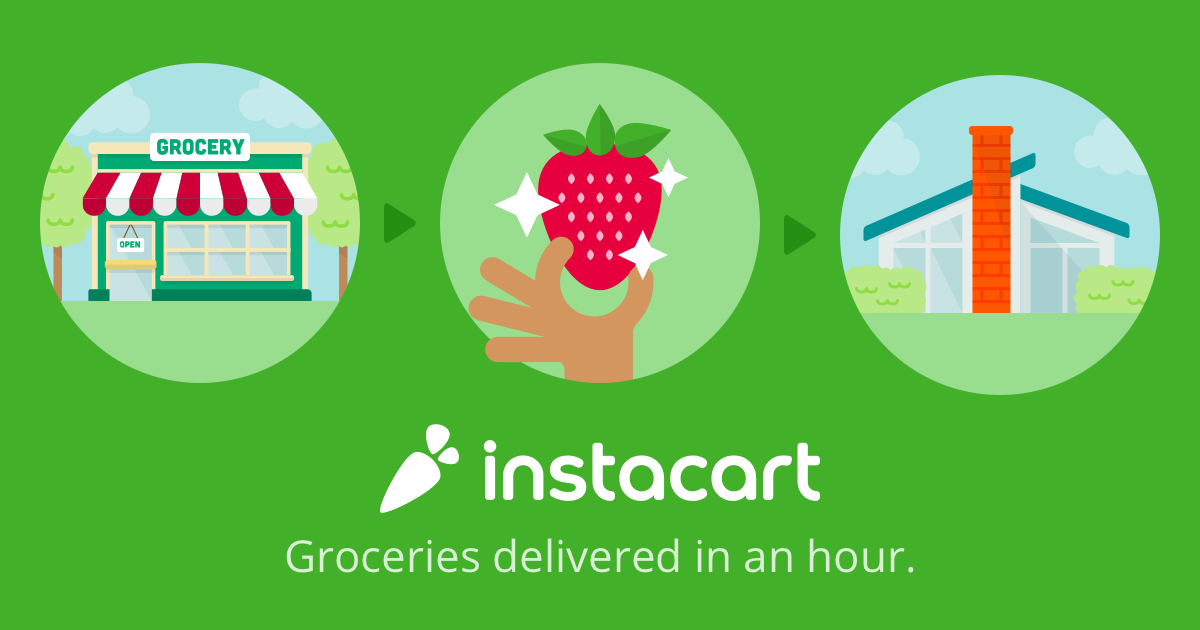 GROCERY

OPEN

instacart

Groceries delivered in an hour.